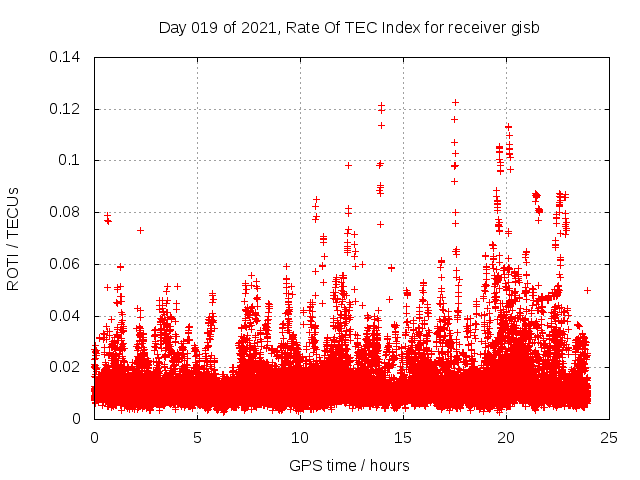 Day 019 of 2021, Rate Of TEC Index for receiver gisb

ROTI / TECUs

0.14
0.12
0.1
0.08
0.06
0.04
0.02
0

0
5
10
15
20
25

GPS time / hours